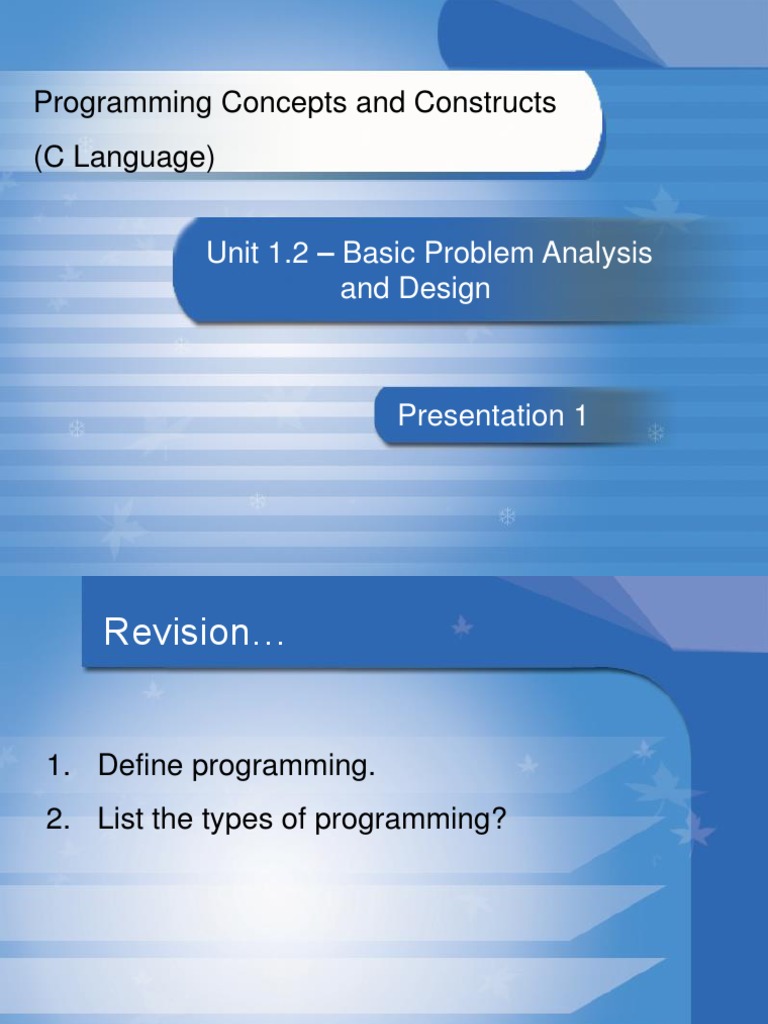 Programming Concepts and Constructs
(C Language)

Unit 1.2 – Basic Problem Analysis and Design

Presentation 1

Revision…

1. Define programming.
2. List the types of programming?